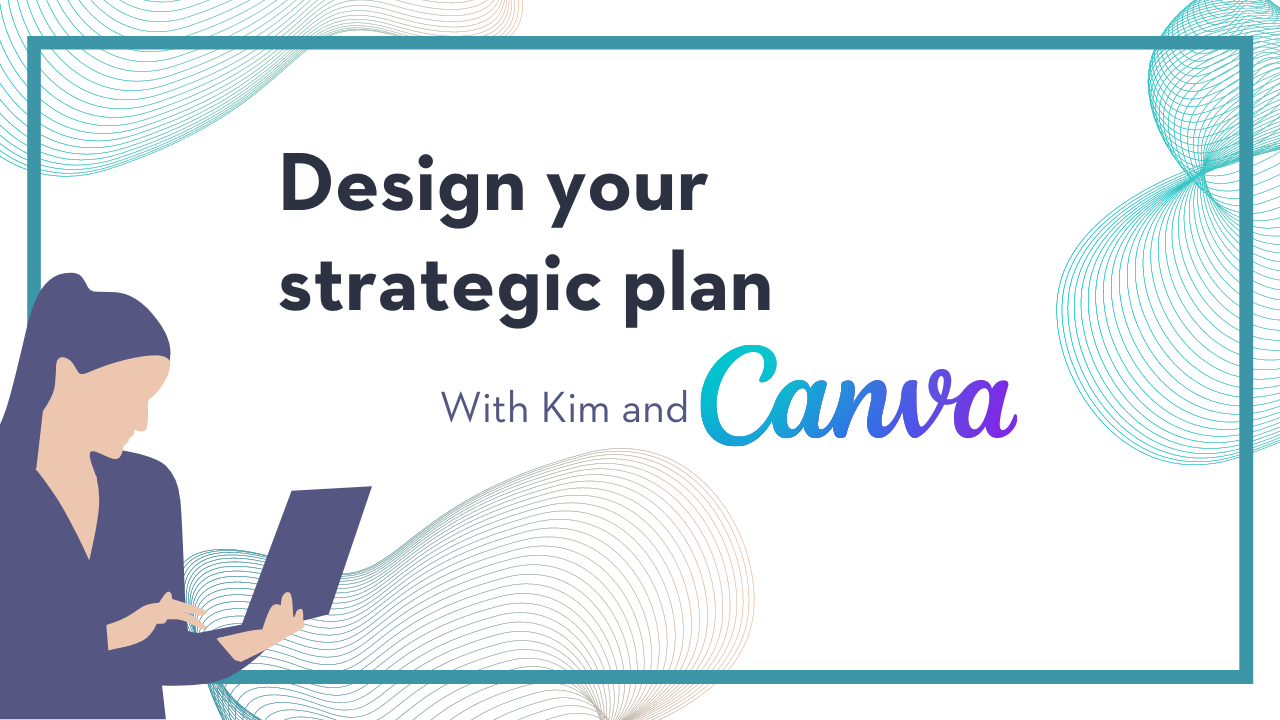 Design your strategic plan

With Kim and Canva